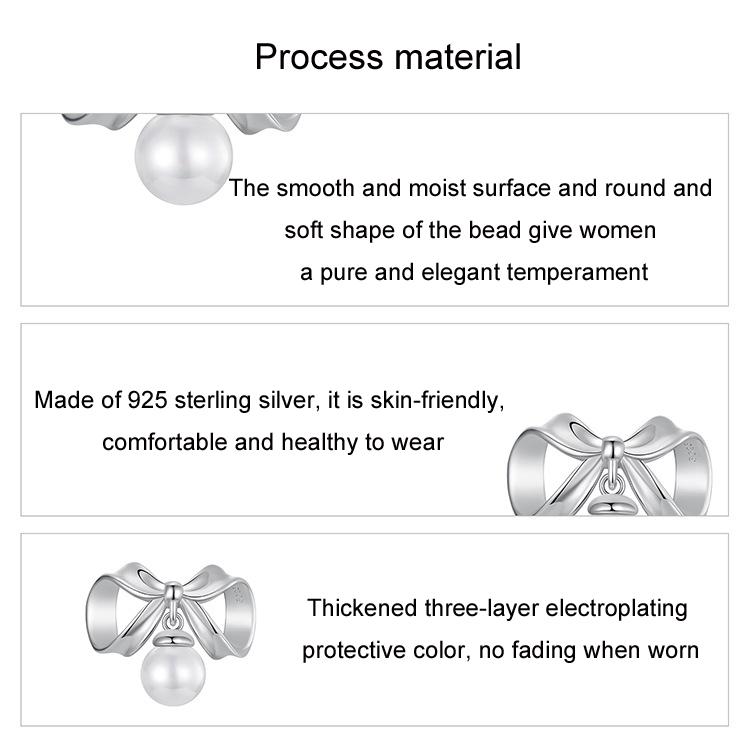 Process material

The smooth and moist surface and round and soft shape of the bead give women a pure and elegant temperament

Made of 925 sterling silver, it is skin-friendly, comfortable and healthy to wear

Thickened three-layer electroplating protective color, no fading when worn